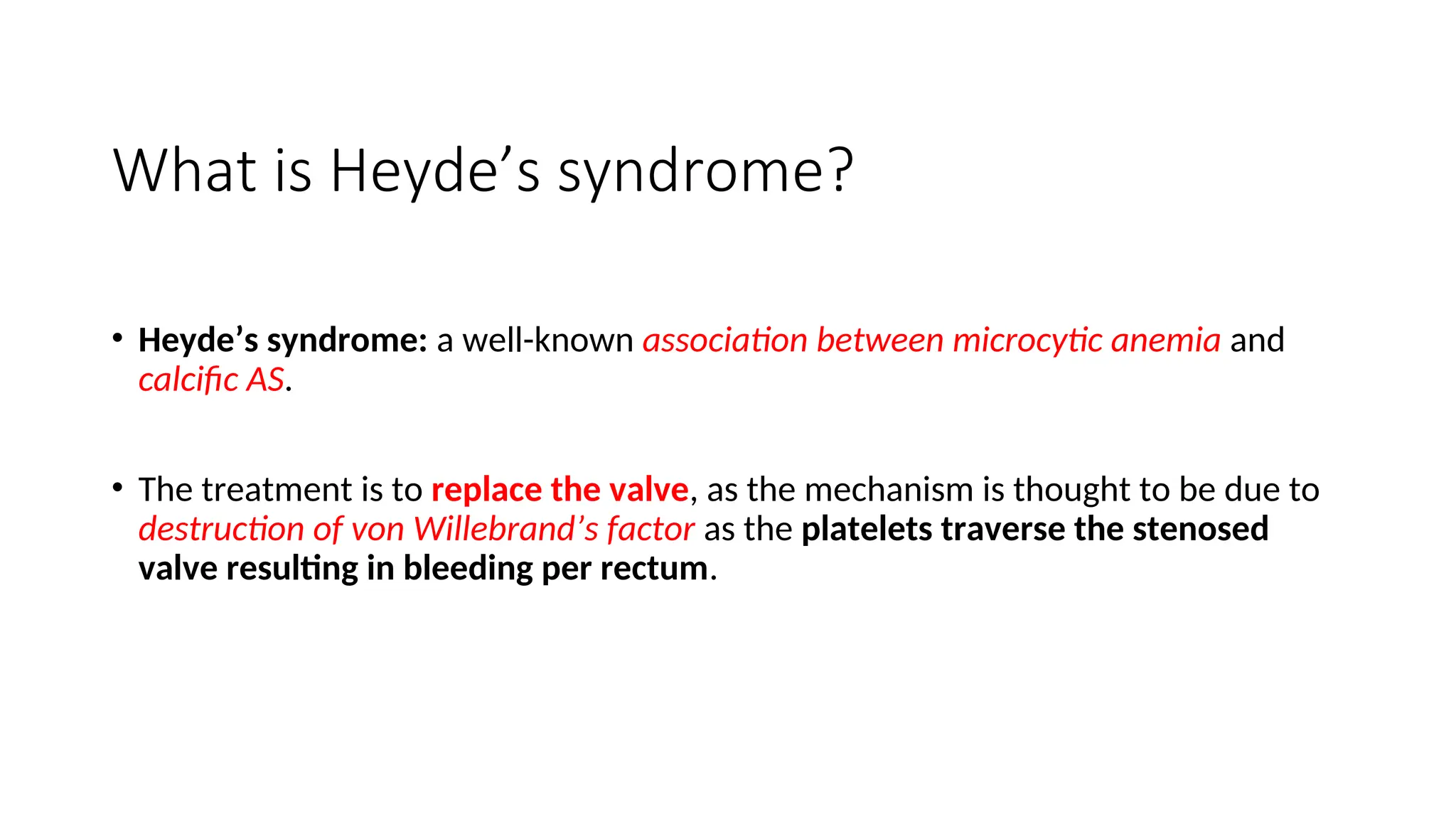 What is Heyde’s syndrome?

• Heyde’s syndrome: a well-known association between microcytic anemia and calcific AS.

• The treatment is to replace the valve, as the mechanism is thought to be due to destruction of von Willebrand’s factor as the platelets traverse the stenosed valve resulting in bleeding per rectum.